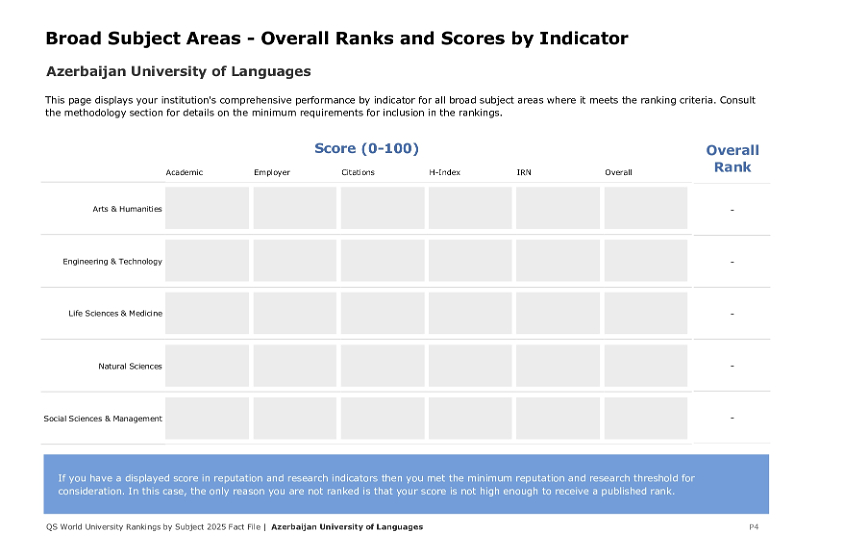 Broad Subject Areas - Overall Ranks and Scores by Indicator

Azerbaijan University of Languages

This page displays your institution's comprehensive performance by indicator for all broad subject areas where it meets the ranking criteria. Consult the methodology section for details on the minimum requirements for inclusion in the rankings.

Score (0-100)

| | Academic | Employer | Citations | H-Index | IRN | Overall | Overall Rank |
|---|---|---|---|---|---|---|---|
| Arts & Humanities | | | | | | | - |
| Engineering & Technology | | | | | | | - |
| Life Sciences & Medicine | | | | | | | - |
| Natural Sciences | | | | | | | - |
| Social Sciences & Management | | | | | | | - |

If you have a displayed score in reputation and research indicators then you met the minimum reputation and research threshold for consideration. In this case, the only reason you are not ranked is that your score is not high enough to receive a published rank.

QS World University Rankings by Subject 2025 Fact File | Azerbaijan University of Languages

P4